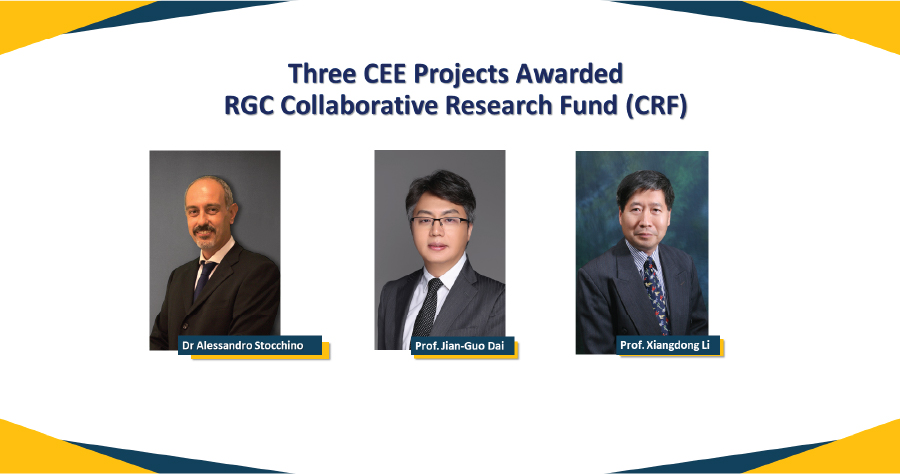 Three CEE Projects Awarded
RGC Collaborative Research Fund (CRF)

Dr Alessandro Stocchino

Prof. Jian-Guo Dai

Prof. Xiangdong Li